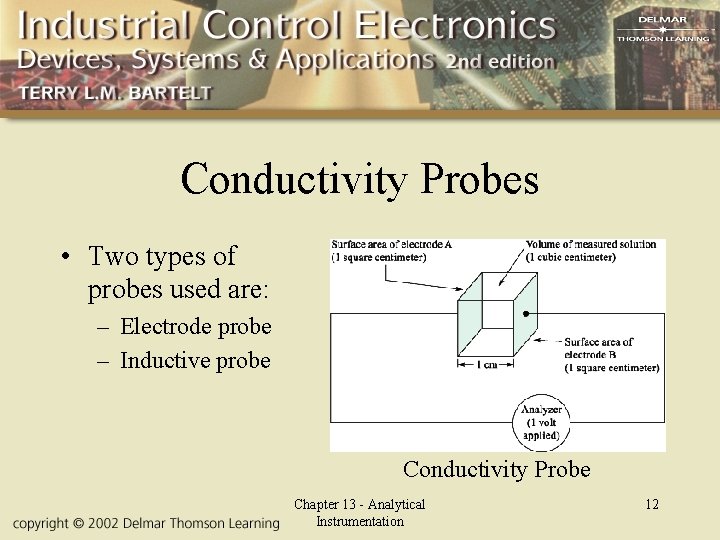 Industrial Control Electronics
Devices, Systems & Applications 2nd edition
TERRY L.M. BARTELT

DELMAR
THOMSON LEARNING

Conductivity Probes

• Two types of probes used are:
– Electrode probe
– Inductive probe

Surface area of electrode A (1 square centimeter)

Volume of measured solution (1 cubic centimeter)

Surface area of electrode B (1 square centimeter)

1 cm

Analyzer (1 volt applied)

Conductivity Probe

copyright © 2002 Delmar Thomson Learning

Chapter 13 - Analytical Instrumentation

12